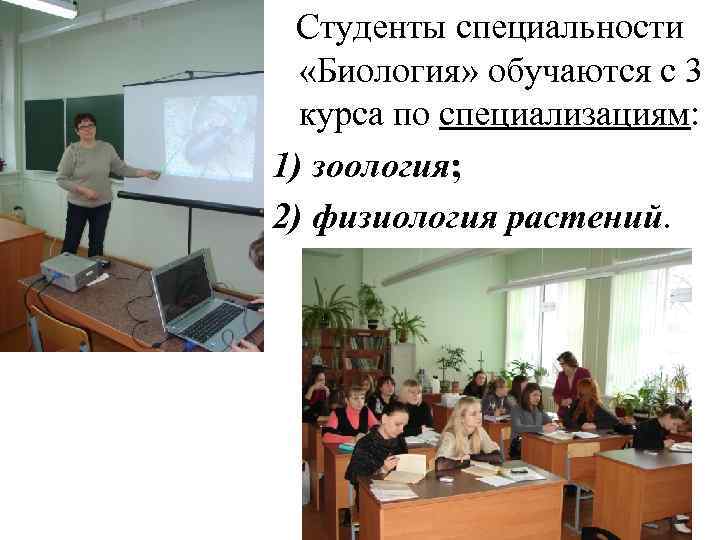 Студенты специальности «Биология» обучаются с 3 курса по специализациям:

1) зоология;

2) физиология растений.